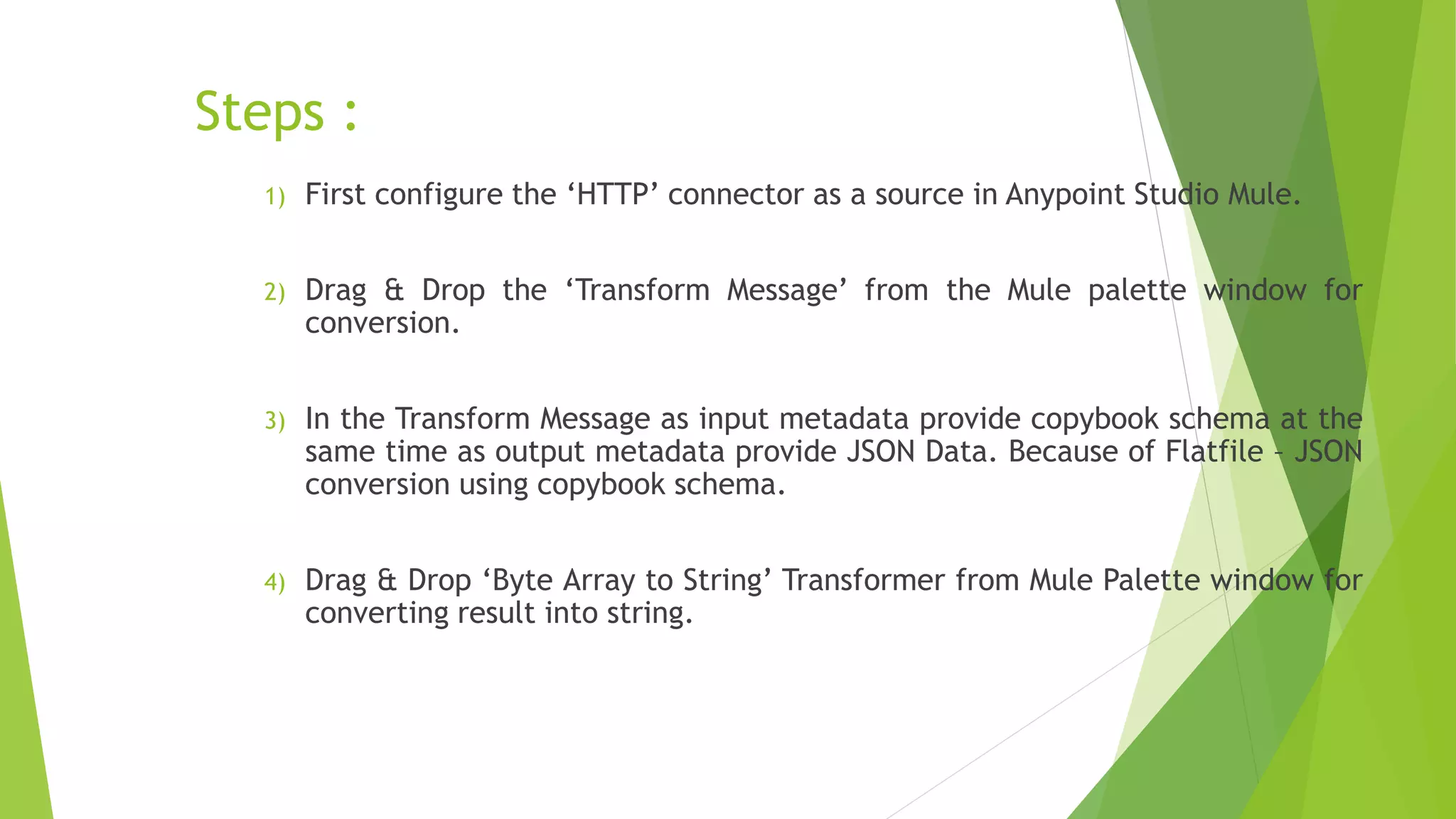 Steps :

1) First configure the ‘HTTP’ connector as a source in Anypoint Studio Mule.

2) Drag & Drop the ‘Transform Message’ from the Mule palette window for conversion.

3) In the Transform Message as input metadata provide copybook schema at the same time as output metadata provide JSON Data. Because of Flatfile – JSON conversion using copybook schema.

4) Drag & Drop ‘Byte Array to String’ Transformer from Mule Palette window for converting result into string.